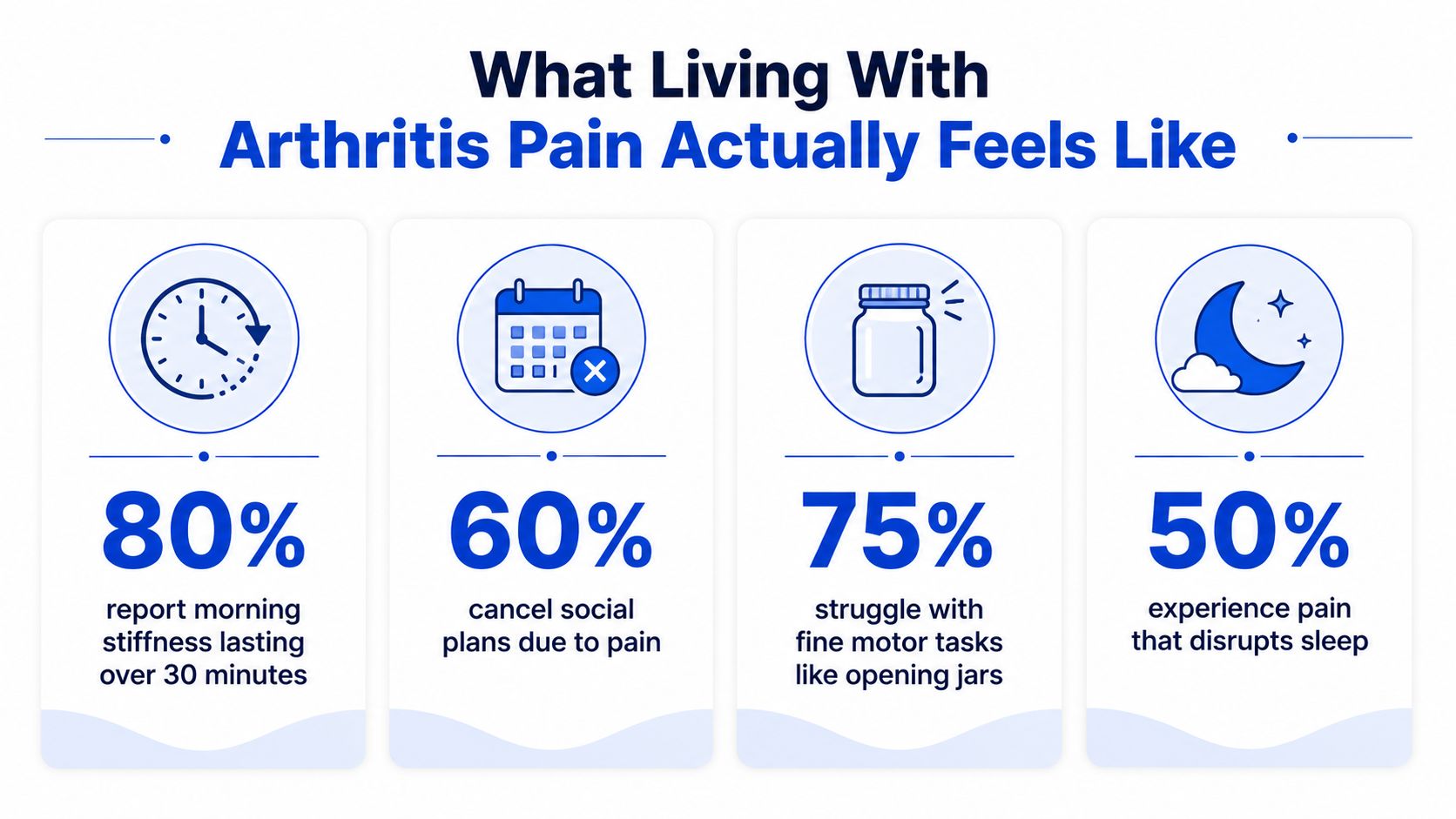 What Living With
Arthritis Pain Actually Feels Like

80%
report morning stiffness lasting over 30 minutes

60%
cancel social plans due to pain

75%
struggle with fine motor tasks like opening jars

50%
experience pain that disrupts sleep